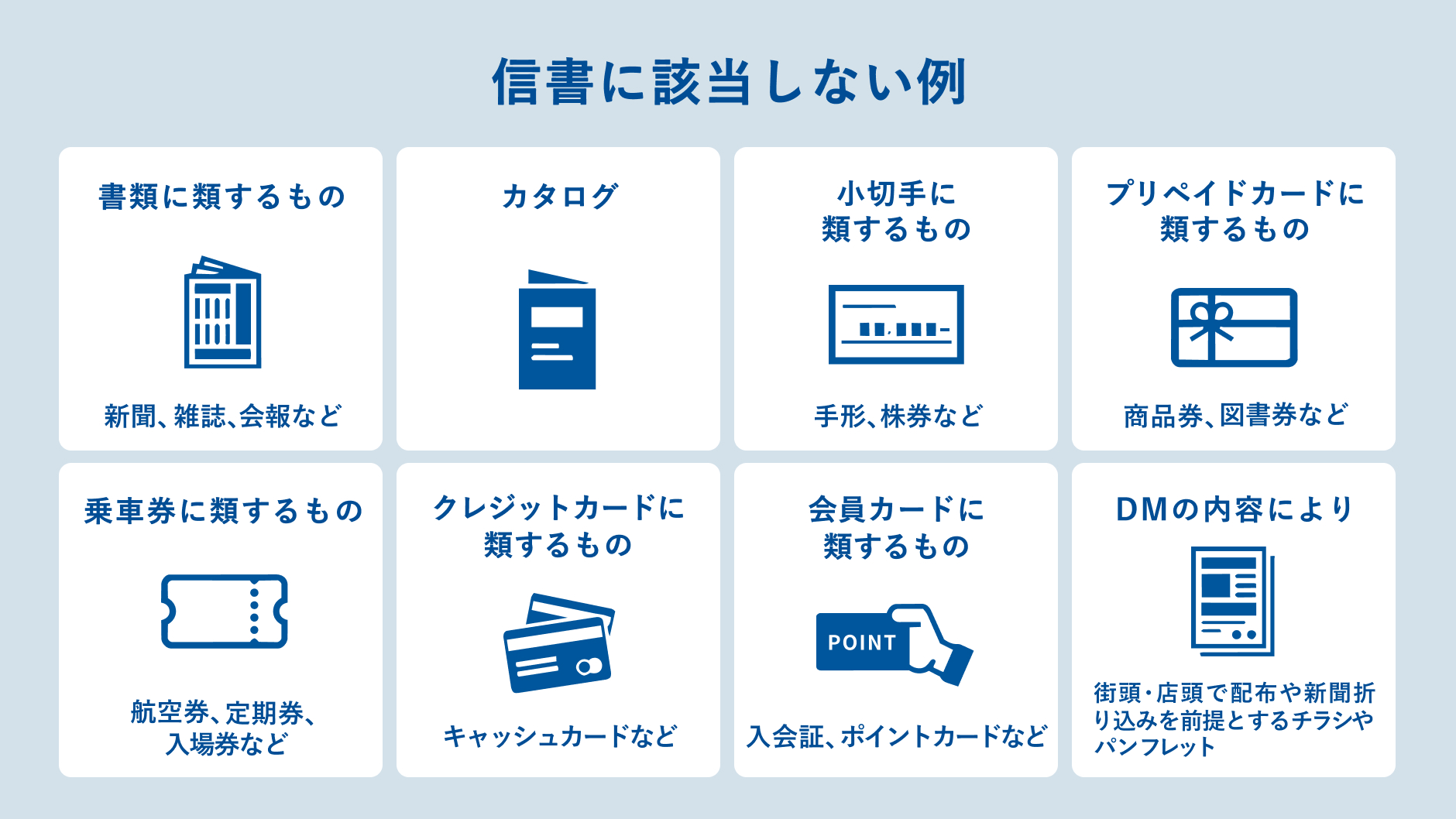 信書に該当しない例

書類に類するもの

新聞、雑誌、会報など

カタログ

小切手に類するもの

手形、株券など

プリペイドカードに類するもの

商品券、図書券など

乗車券に類するもの

航空券、定期券、入場券など

クレジットカードに類するもの

キャッシュカードなど

会員カードに類するもの

POINT

入会証、ポイントカードなど

DMの内容により

街頭・店頭で配布や新聞折り込みを前提とするチラシやパンフレット